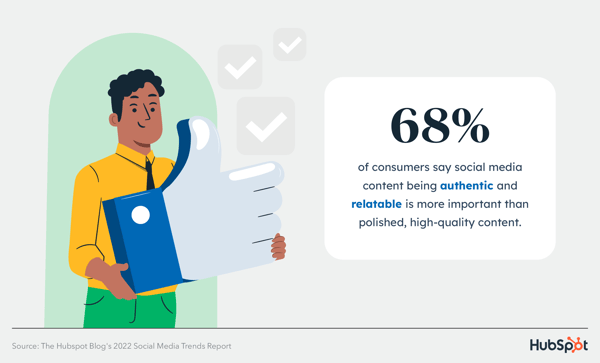 68%

of consumers say social media content being authentic and relatable is more important than polished, high-quality content.

Source: The Hubspot Blog's 2022 Social Media Trends Report

HubSpot